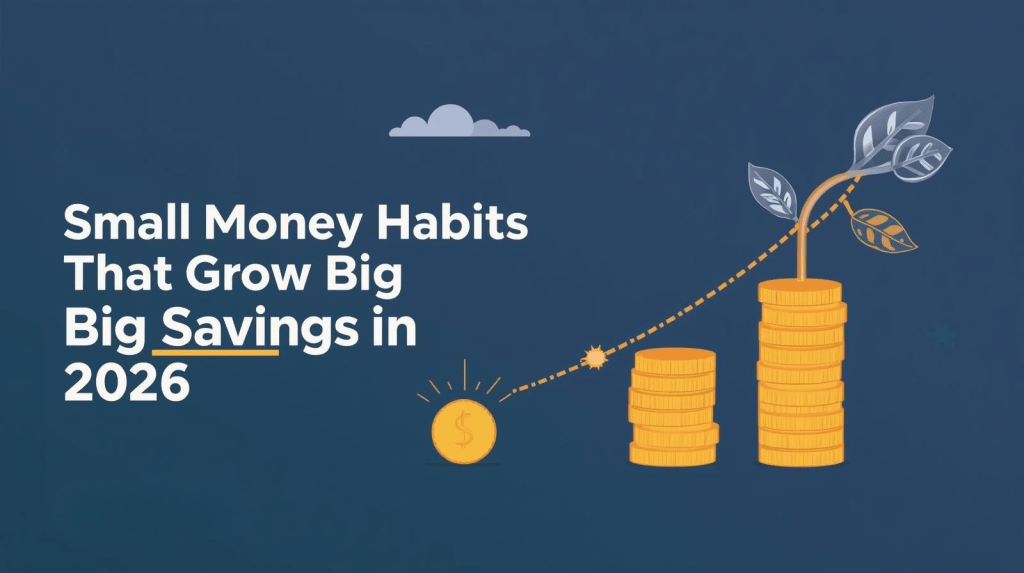 Small Money Habits That Grow Big Big Savings in 2026

$